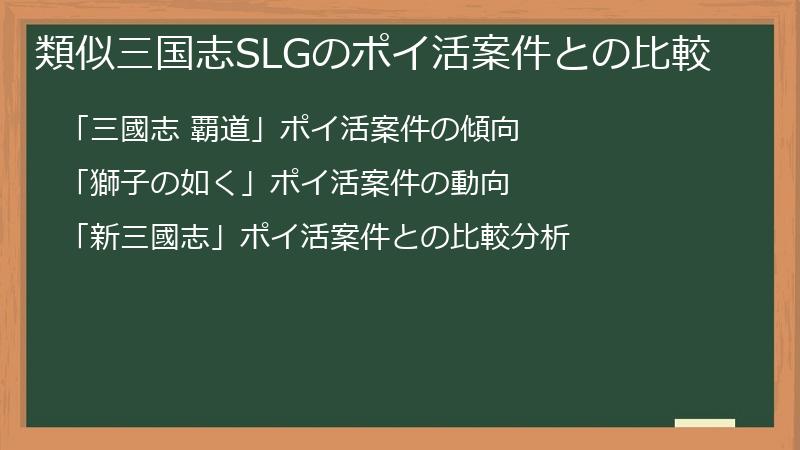 類似三国志SLGのポイ活案件との比較

「三國志 覇道」ポイ活案件の傾向

「獅子の如く」ポイ活案件の動向

「新三國志」ポイ活案件との比較分析